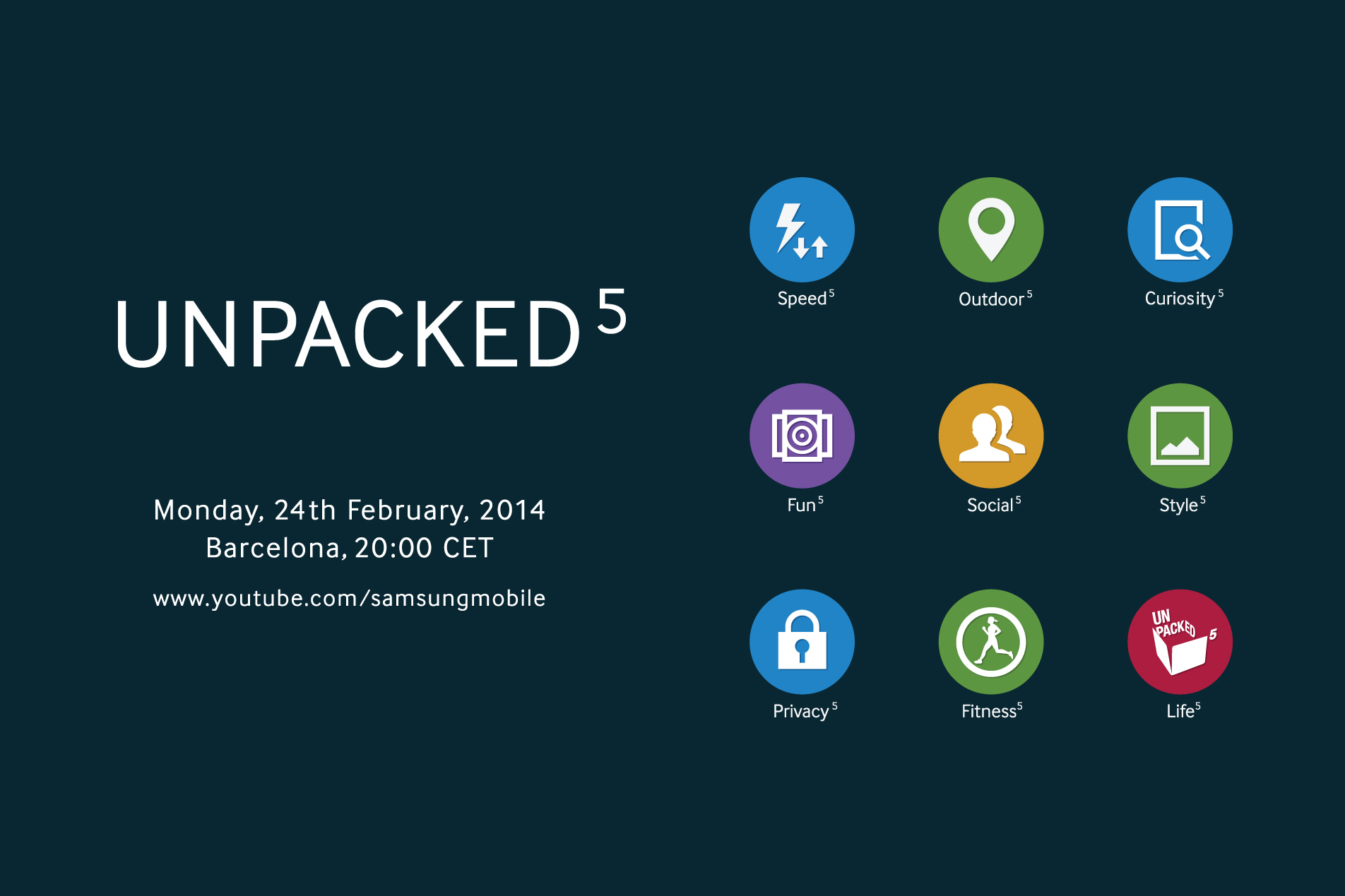 UNPACKED $^5$

Monday, 24th February, 2014
Barcelona, 20:00 CET

www.youtube.com/samsungmobile

Speed$^5$

Outdoor$^5$

Curiosity$^5$

Fun$^5$

Social$^5$

Style$^5$

Privacy$^5$

Fitness$^5$

UN PACKED 5

Life$^5$